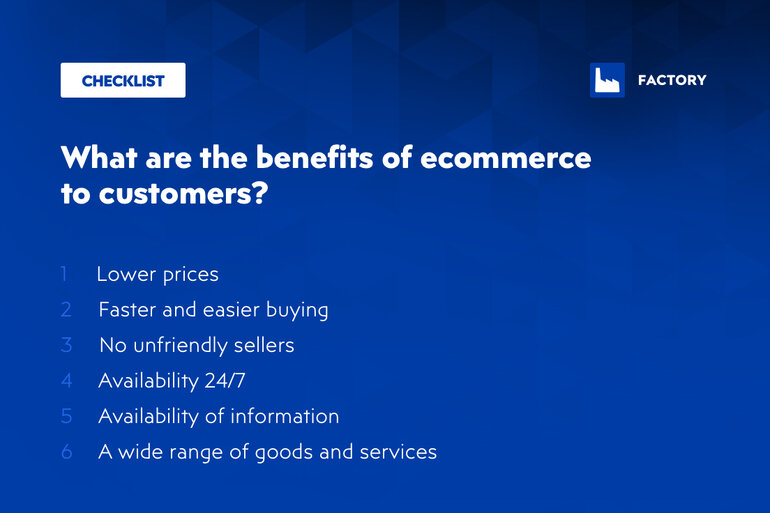 CHECKLIST

FACTORY

What are the benefits of ecommerce to customers?

1 Lower prices
2 Faster and easier buying
3 No unfriendly sellers
4 Availability 24/7
5 Availability of information
6 A wide range of goods and services